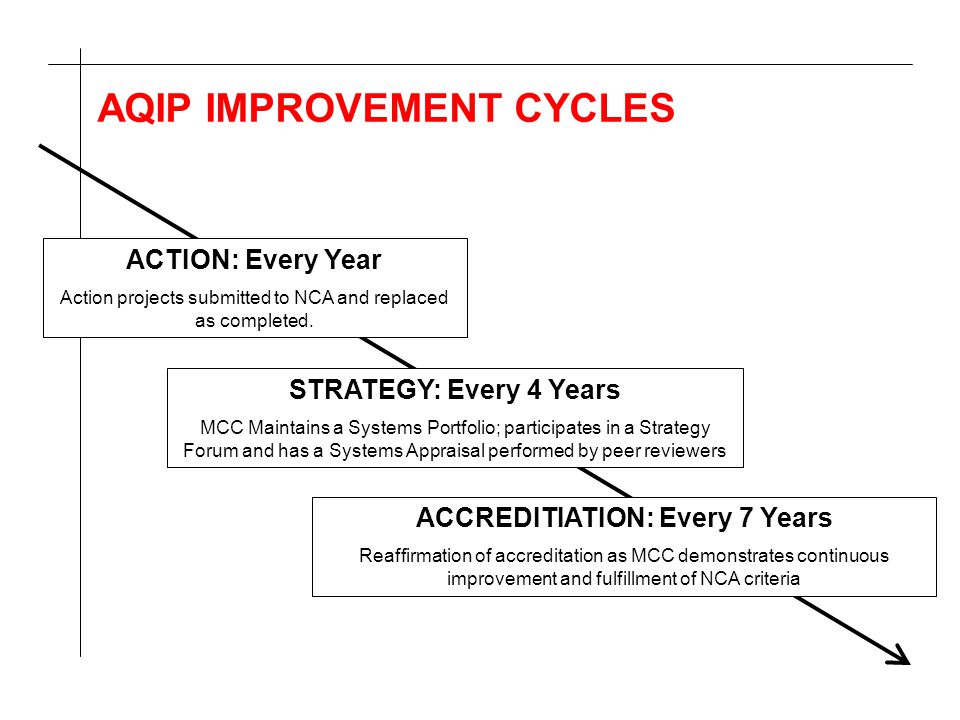 AQIP IMPROVEMENT CYCLES

ACTION: Every Year

Action projects submitted to NCA and replaced as completed.

STRATEGY: Every 4 Years

MCC Maintains a Systems Portfolio; participates in a Strategy Forum and has a Systems Appraisal performed by peer reviewers

ACCREDITIATION: Every 7 Years

Reaffirmation of accreditation as MCC demonstrates continuous improvement and fulfillment of NCA criteria